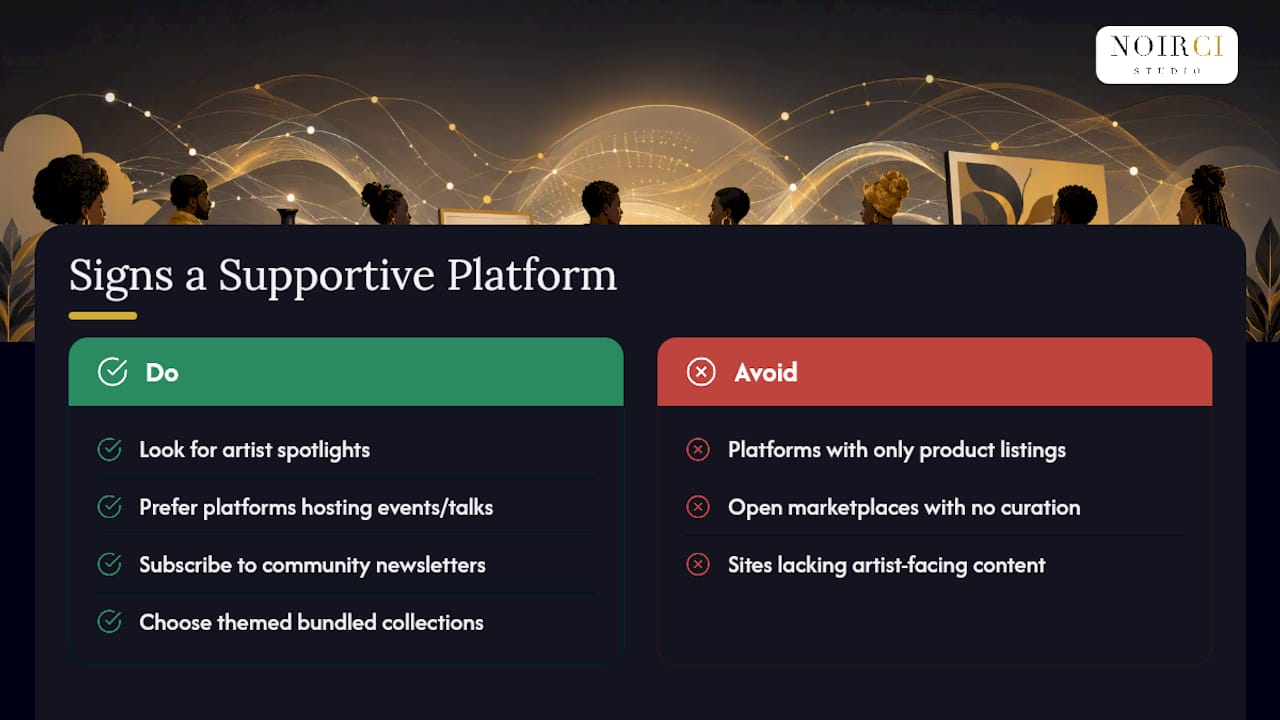 NOIRCI
STUDIO

Signs a Supportive Platform

Do

Look for artist spotlights

Prefer platforms hosting events/talks

Subscribe to community newsletters

Choose themed bundled collections

Avoid

Platforms with only product listings

Open marketplaces with no curation

Sites lacking artist-facing content